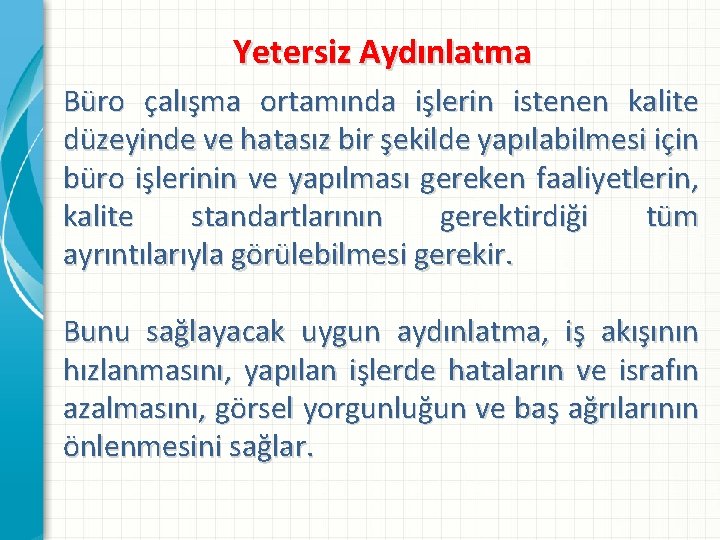 Yetersiz Aydınlatma

Büro çalışma ortamında işlerin istenen kalite düzeyinde ve hatasız bir şekilde yapılabilmesi için büro işlerinin ve yapılması gereken faaliyetlerin, kalite standartlarının gerektirdiği tüm ayrıntılarıyla görülebilmesi gerekir.

Bunu sağlayacak uygun aydınlatma, iş akışının hızlanmasını, yapılan işlerde hataların ve israfın azalmasını, görsel yorgunluğun ve baş ağrılarının önlenmesini sağlar.